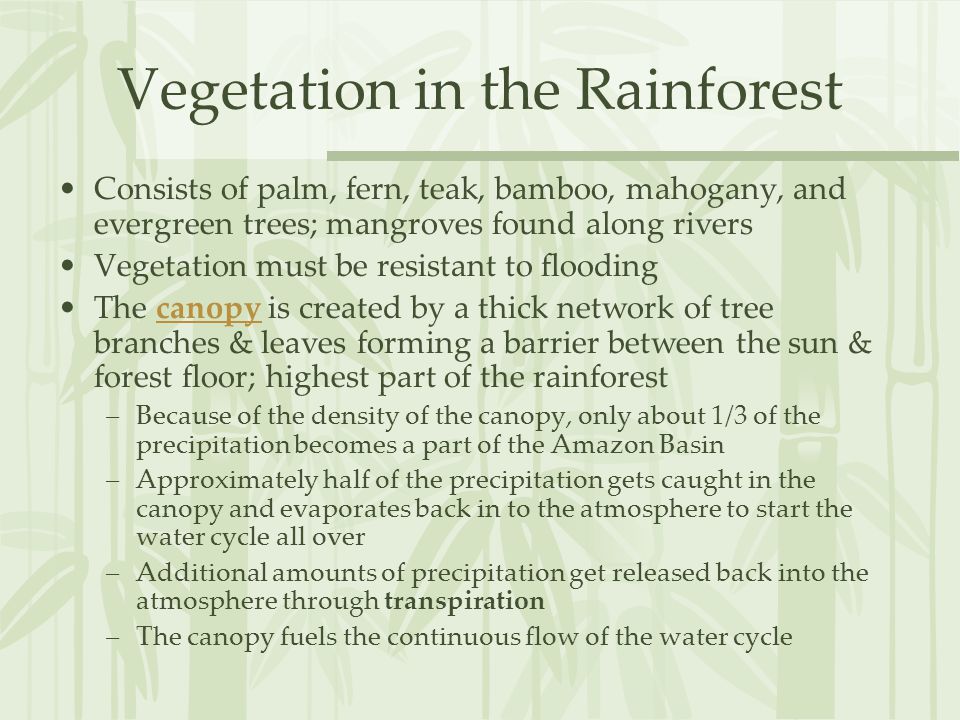 Vegetation in the Rainforest

• Consists of palm, fern, teak, bamboo, mahogany, and evergreen trees; mangroves found along rivers
• Vegetation must be resistant to flooding
• The canopy is created by a thick network of tree branches & leaves forming a barrier between the sun & forest floor; highest part of the rainforest
 – Because of the density of the canopy, only about 1/3 of the precipitation becomes a part of the Amazon Basin
 – Approximately half of the precipitation gets caught in the canopy and evaporates back in to the atmosphere to start the water cycle all over
 – Additional amounts of precipitation get released back into the atmosphere through transpiration
 – The canopy fuels the continuous flow of the water cycle